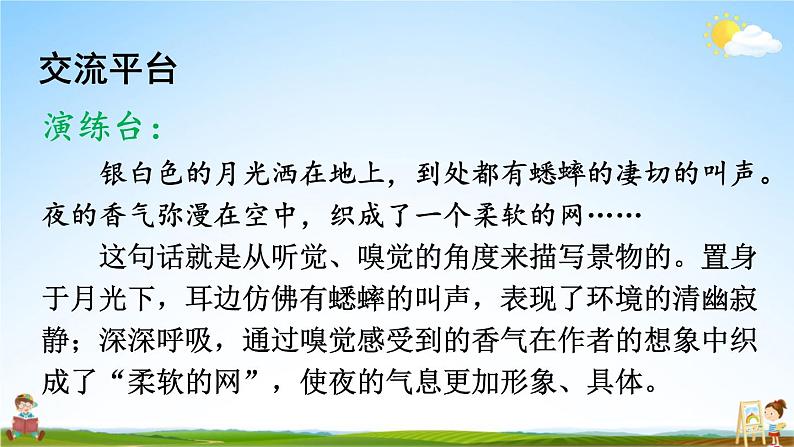 交流平台

演练台：

银白色的月光洒在地上，到处都有蟋蟀的凄切的叫声。夜的香气弥漫在空中，织成了一个柔软的网……

这句话就是从听觉、嗅觉的角度来描写景物的。置身于月光下，耳边仿佛有蟋蟀的叫声，表现了环境的清幽寂静；深深呼吸，通过嗅觉感受到的香气在作者的想象中织成了“柔软的网”，使夜的气息更加形象、具体。